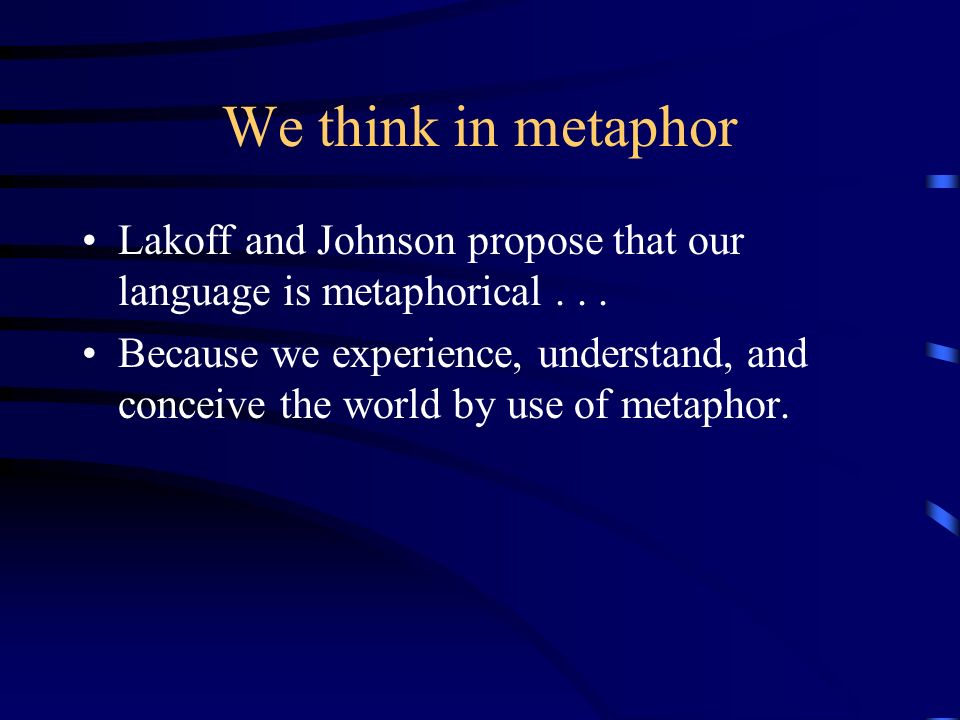 We think in metaphor

• Lakoff and Johnson propose that our language is metaphorical . . .

• Because we experience, understand, and conceive the world by use of metaphor.